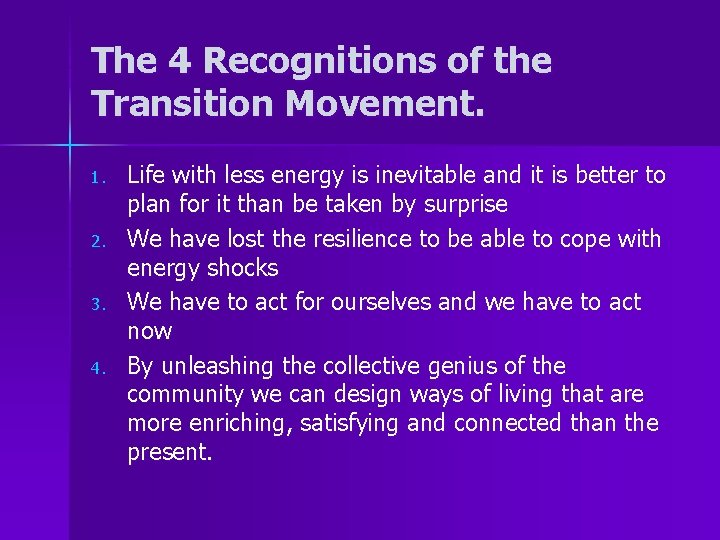 The 4 Recognitions of the Transition Movement.

1. Life with less energy is inevitable and it is better to plan for it than be taken by surprise
2. We have lost the resilience to be able to cope with energy shocks
3. We have to act for ourselves and we have to act now
4. By unleashing the collective genius of the community we can design ways of living that are more enriching, satisfying and connected than the present.